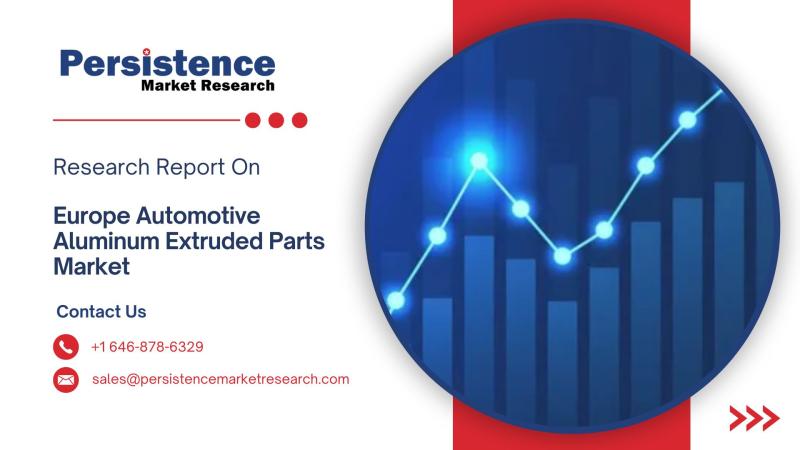 Persistence
Market Research

Research Report On

Europe Automotive Aluminum Extruded Parts Market

Contact Us

+1 646-878-6329

sales@persistencemarketresearch.com